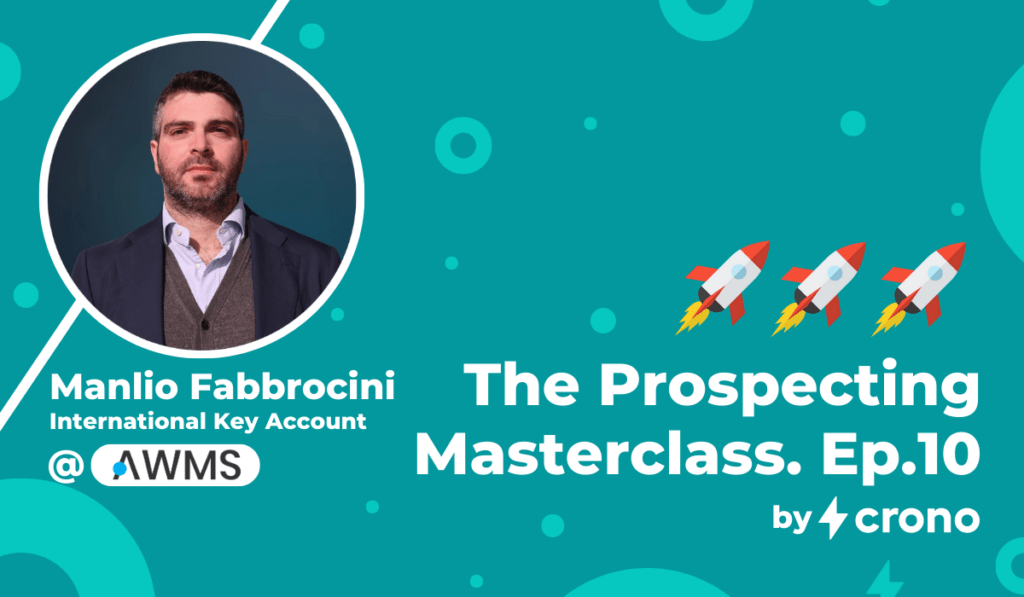 Manlio Fabbrocini
International Key Account
@ AWMS

The Prospecting Masterclass. Ep.10

by crono